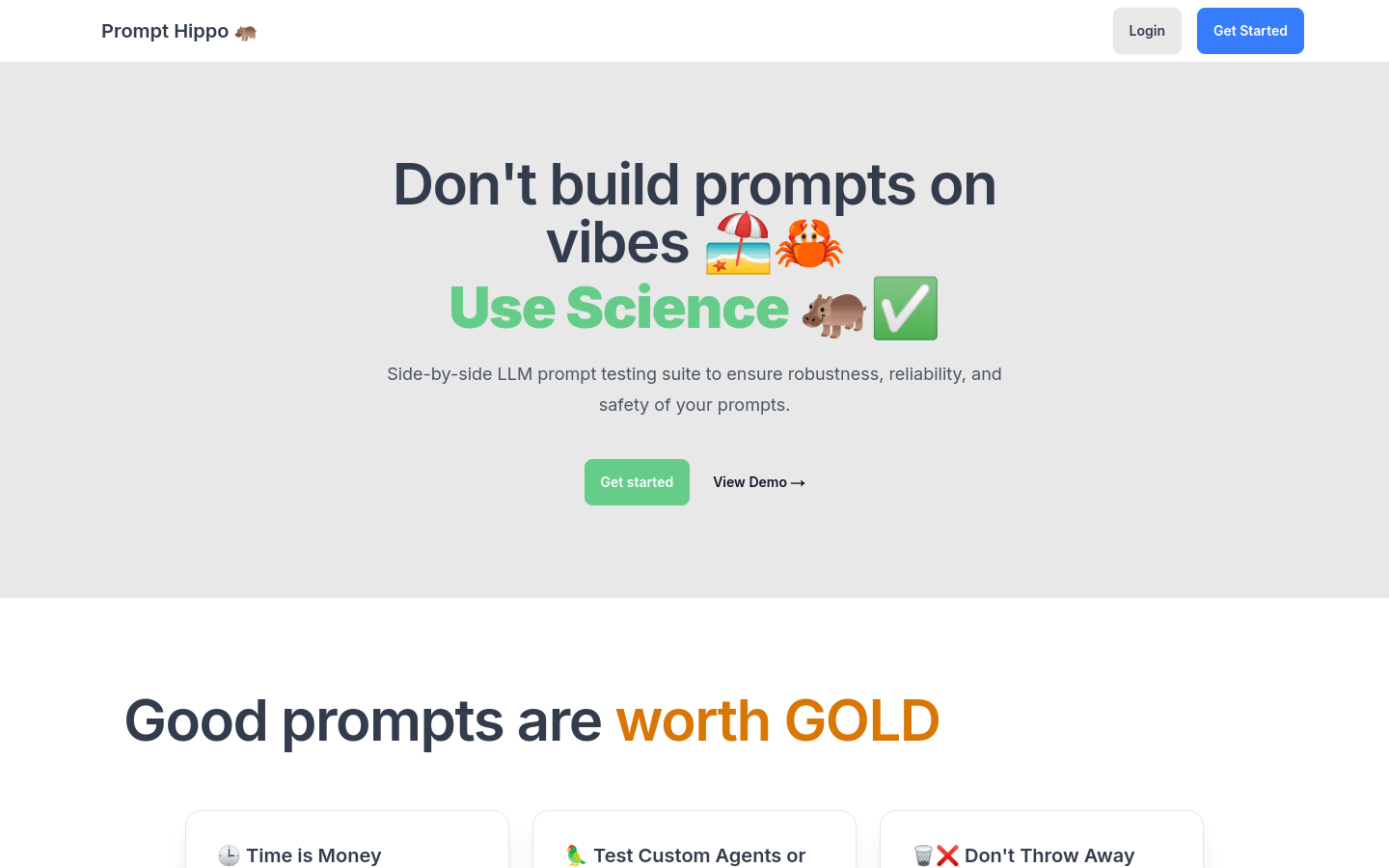 Prompt Hippo 🦛

Login

Get Started

Don't build prompts on vibes 🏖️🦀

Use Science 🦛✅

Side-by-side LLM prompt testing suite to ensure robustness, reliability, and safety of your prompts.

Get started

View Demo →

Good prompts are worth GOLD

🕒 Time is Money

🦜 Test Custom Agents or

🗑️❌ Don't Throw Away